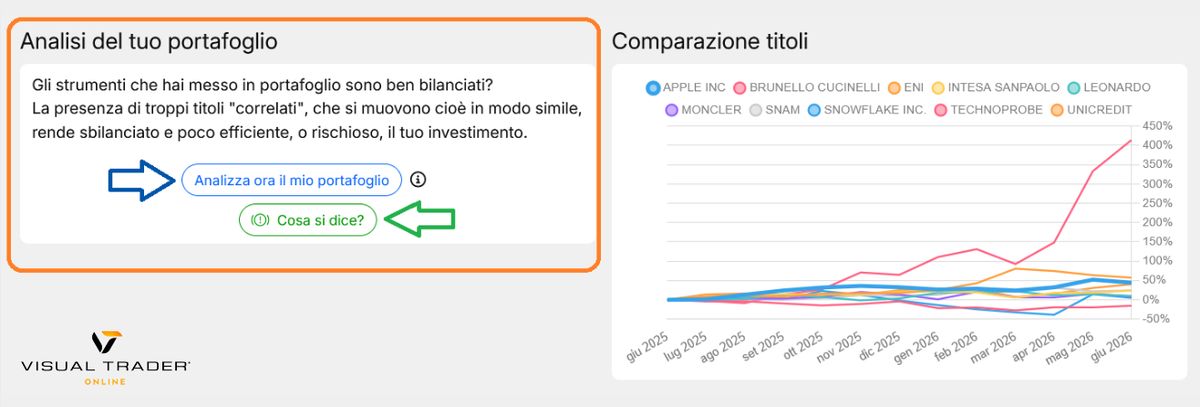 Analisi del tuo portafoglio

Gli strumenti che hai messo in portafoglio sono ben bilanciati? La presenza di troppi titoli "correlati", che si muovono cioè in modo simile, rende sbilanciato e poco efficiente, o rischioso, il tuo investimento.

Analizza ora il mio portafoglio

Cosa si dice?

VISUAL TRADER
ONLINE

Comparazione titoli

APPLE INC. BRUNELLO CUCINELLI ENI INTESA SANPAOLO LEONARDO MONCLER SNAM SNOWFLAKE INC. TECHNOPROBE UNICREDIT

450%
400%
350%
300%
250%
200%
150%
100%
50%
0%
-50%

giu 2025 lug 2025 ago 2025 set 2025 ott 2025 nov 2025 dic 2025 gen 2026 feb 2026 mar 2026 apr 2026 mag 2026 giu 2026